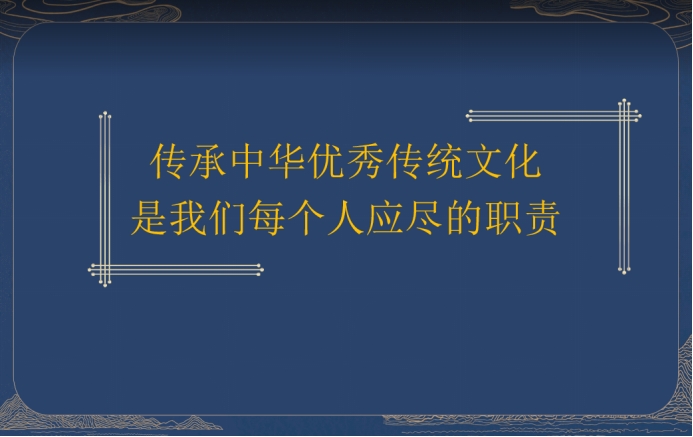 传承中华优秀传统文化
是我们每个人应尽的职责